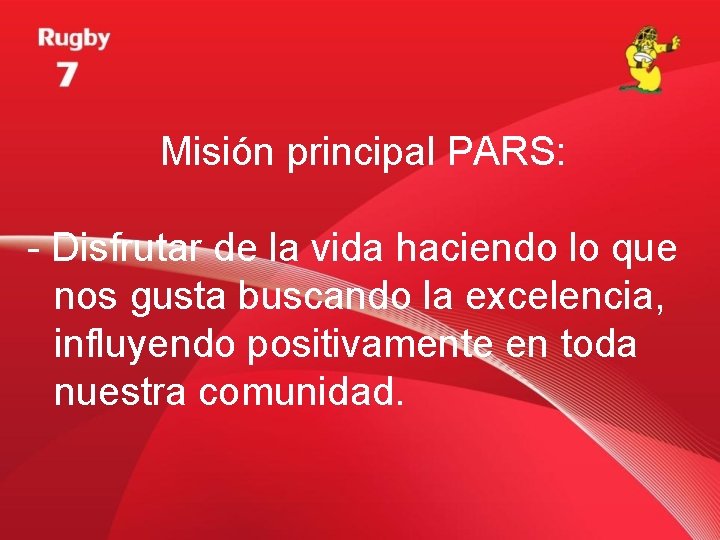 Rugby
7

Misión principal PARS:

- Disfrutar de la vida haciendo lo que nos gusta buscando la excelencia, influyendo positivamente en toda nuestra comunidad.